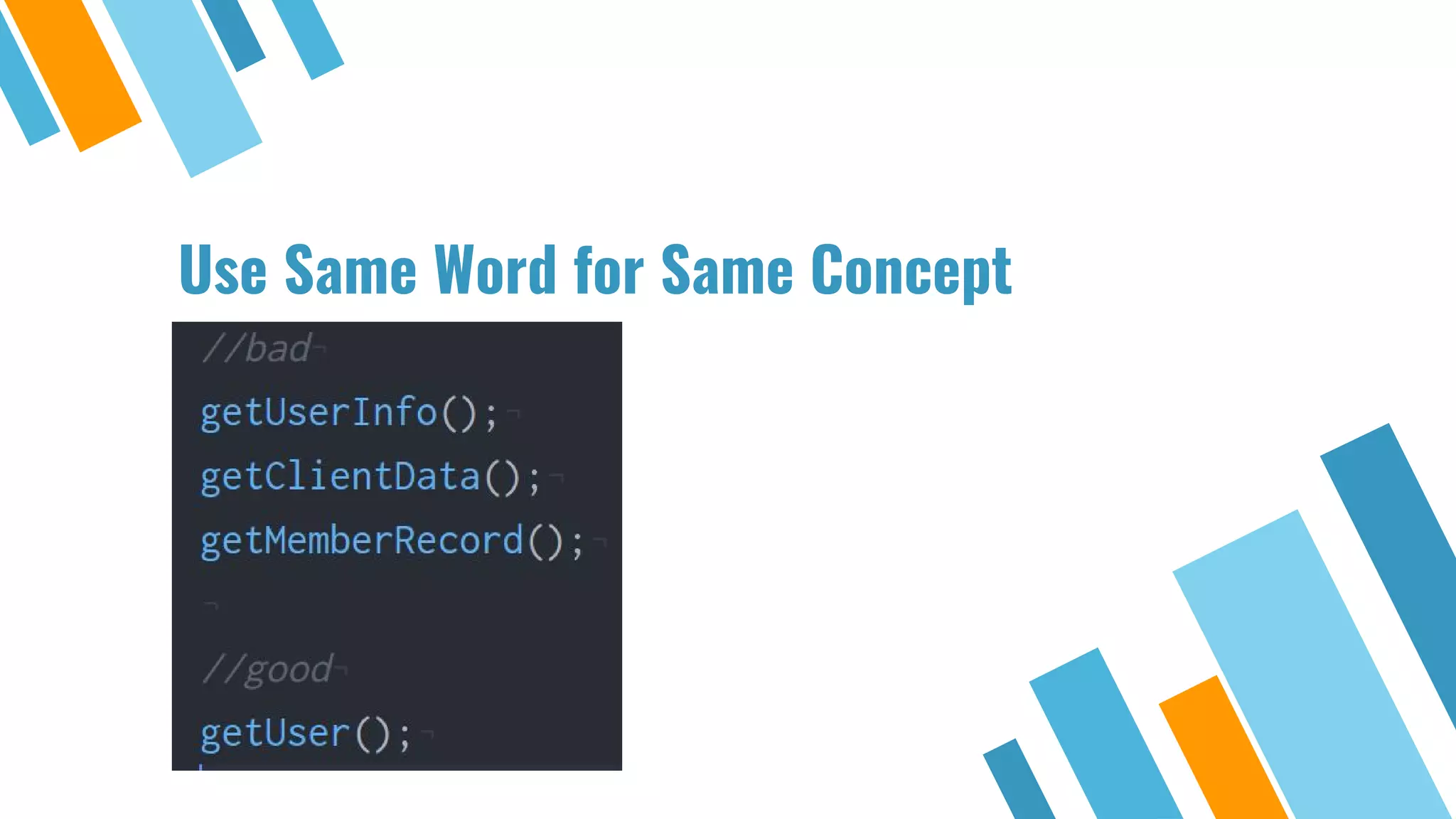 Use Same Word for Same Concept

//bad
getUserInfo();
getClientData();
getMemberRecord();

//good
getUser();